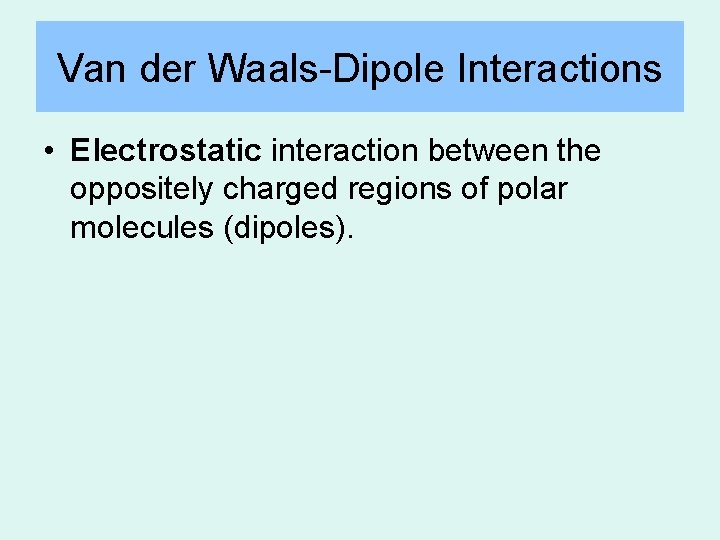 Van der Waals-Dipole Interactions

• Electrostatic interaction between the oppositely charged regions of polar molecules (dipoles).